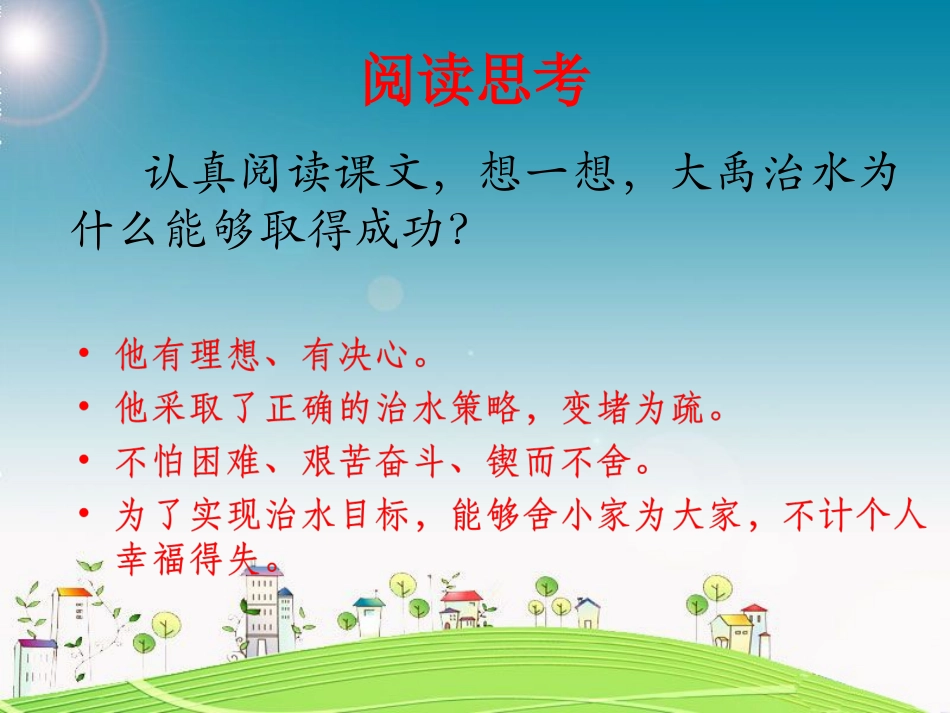 阅读思考

认真阅读课文，想一想，大禹治水为什么能够取得成功？

• 他有理想、有决心。
• 他采取了正确的治水策略，变堵为疏。
• 不怕困难、艰苦奋斗、锲而不舍。
• 为了实现治水目标，能够舍小家为大家，不计个人幸福得失。